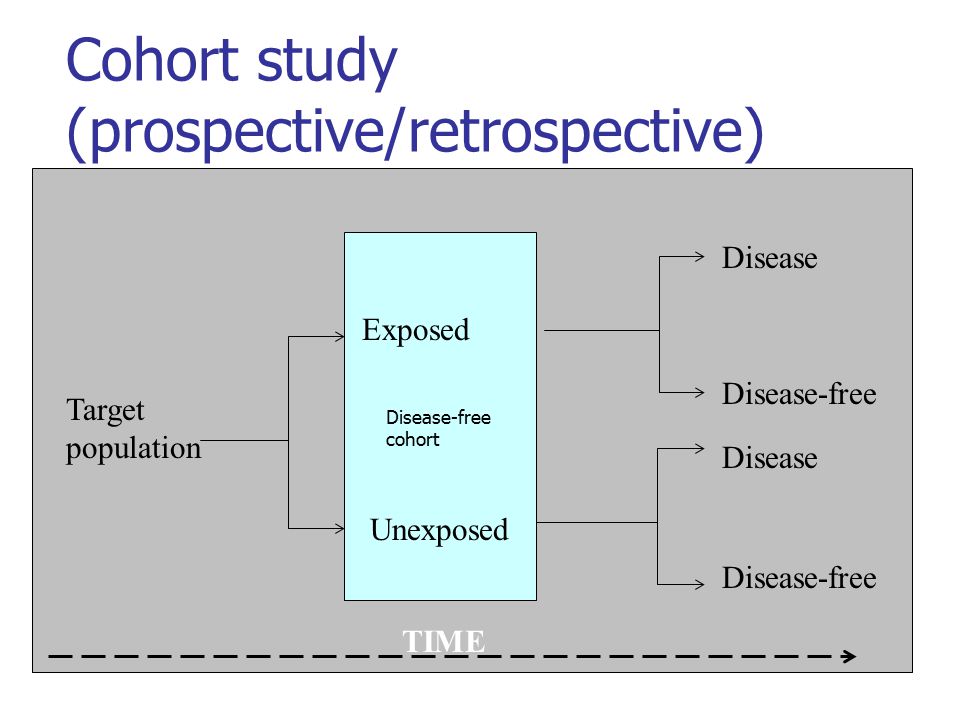 Cohort study (prospective/retrospective)

Target population

Exposed

Disease-free cohort

Unexposed

Disease

Disease-free

Disease

Disease-free

TIME